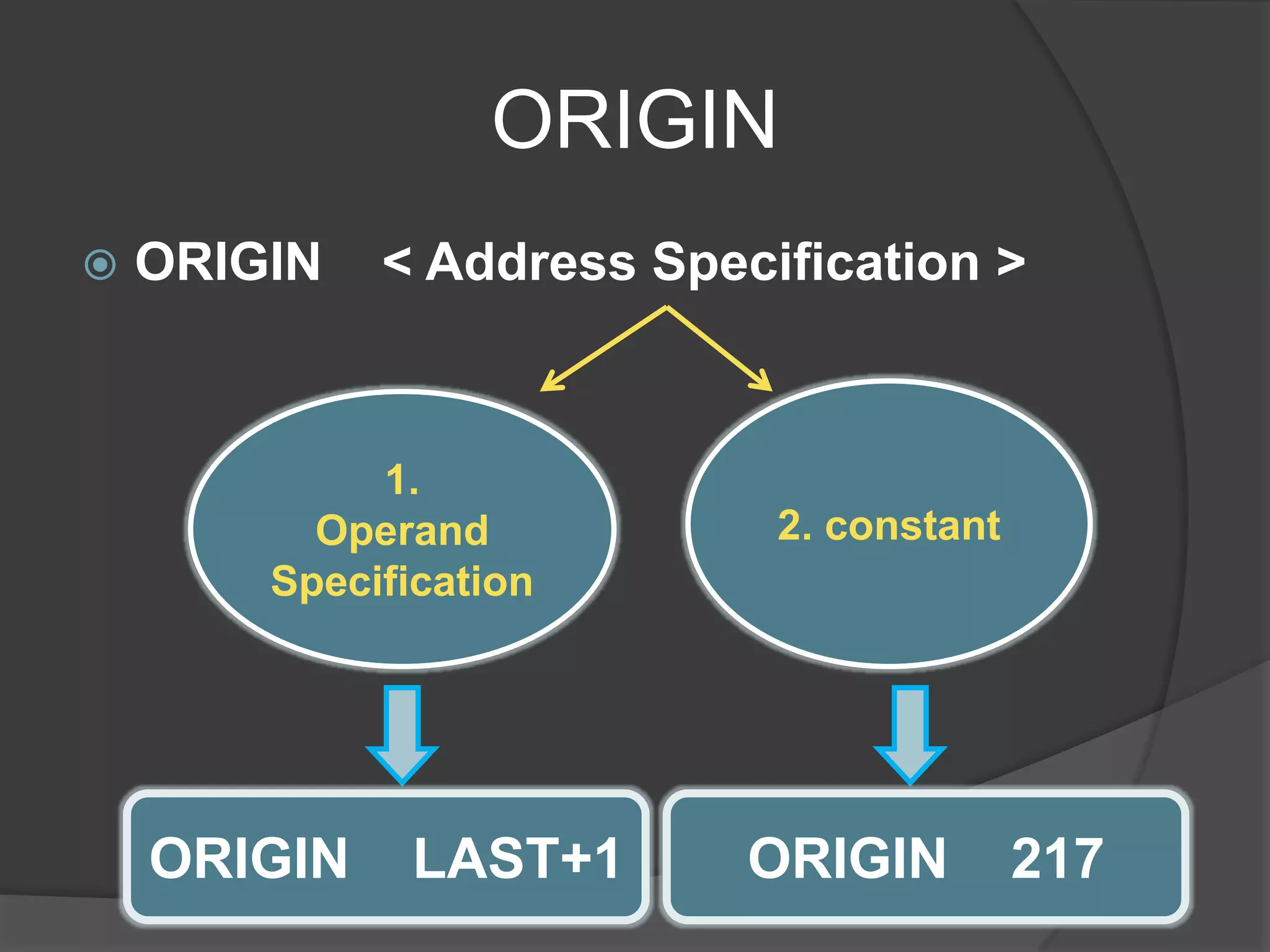 ORIGIN

ORIGIN < Address Specification >

1. Operand Specification

2. constant

ORIGIN LAST+1

ORIGIN 217